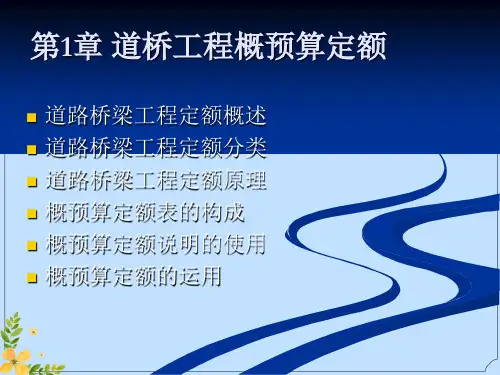 第1章 道桥工程概预算定额

- 道路桥梁工程定额概述
- 道路桥梁工程定额分类
- 道路桥梁工程定额原理
- 概预算定额表的构成
- 概预算定额说明的使用
- 概预算定额的运用